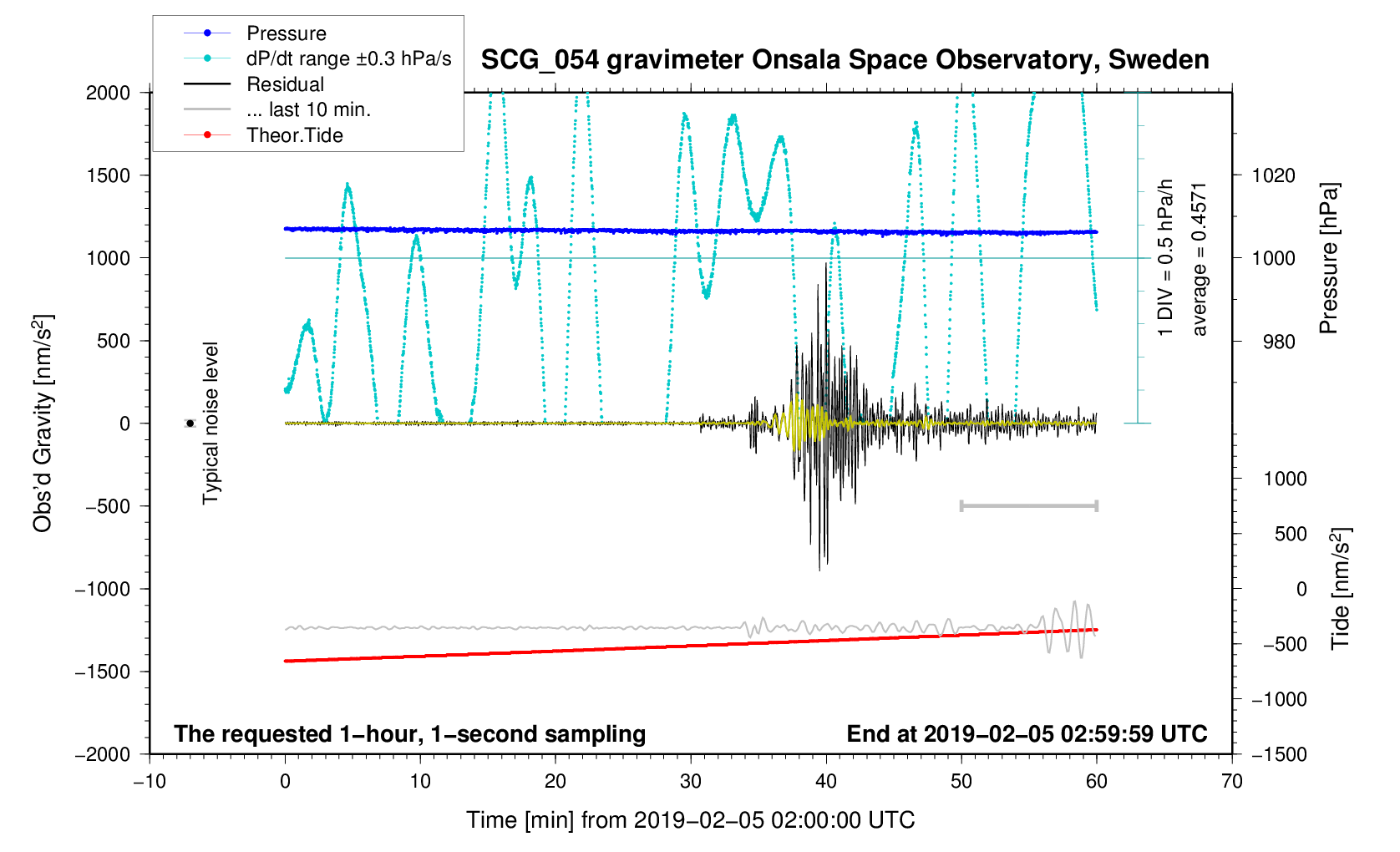 Pressure
dP/dt range ±0.3 hPa/s
Residual
... last 10 min.
Theor.Tide

SCG_054 gravimeter Onsala Space Observatory, Sweden

2000
1500
1000
500
0
−500
−1000
−1500
−2000

Obs'd Gravity [nm/s$^2$]

Typical noise level

1 DIV = 0.5 hPa/h
average = 0.4571

1020
1000
980

Pressure [hPa]

1000
500
0
−500
−1000
−1500

Tide [nm/s$^2$]

The requested 1−hour, 1−second sampling

End at 2019−02−05 02:59:59 UTC

−10
0
10
20
30
40
50
60
70

Time [min] from 2019−02−05 02:00:00 UTC